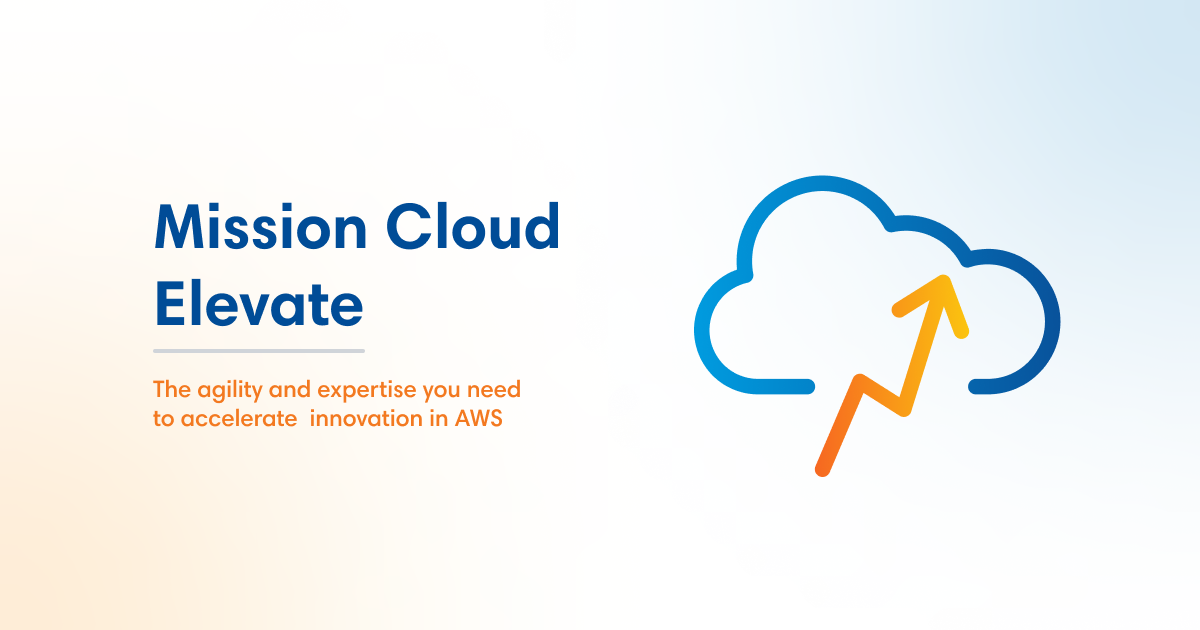 Mission Cloud Elevate

The agility and expertise you need to accelerate innovation in AWS